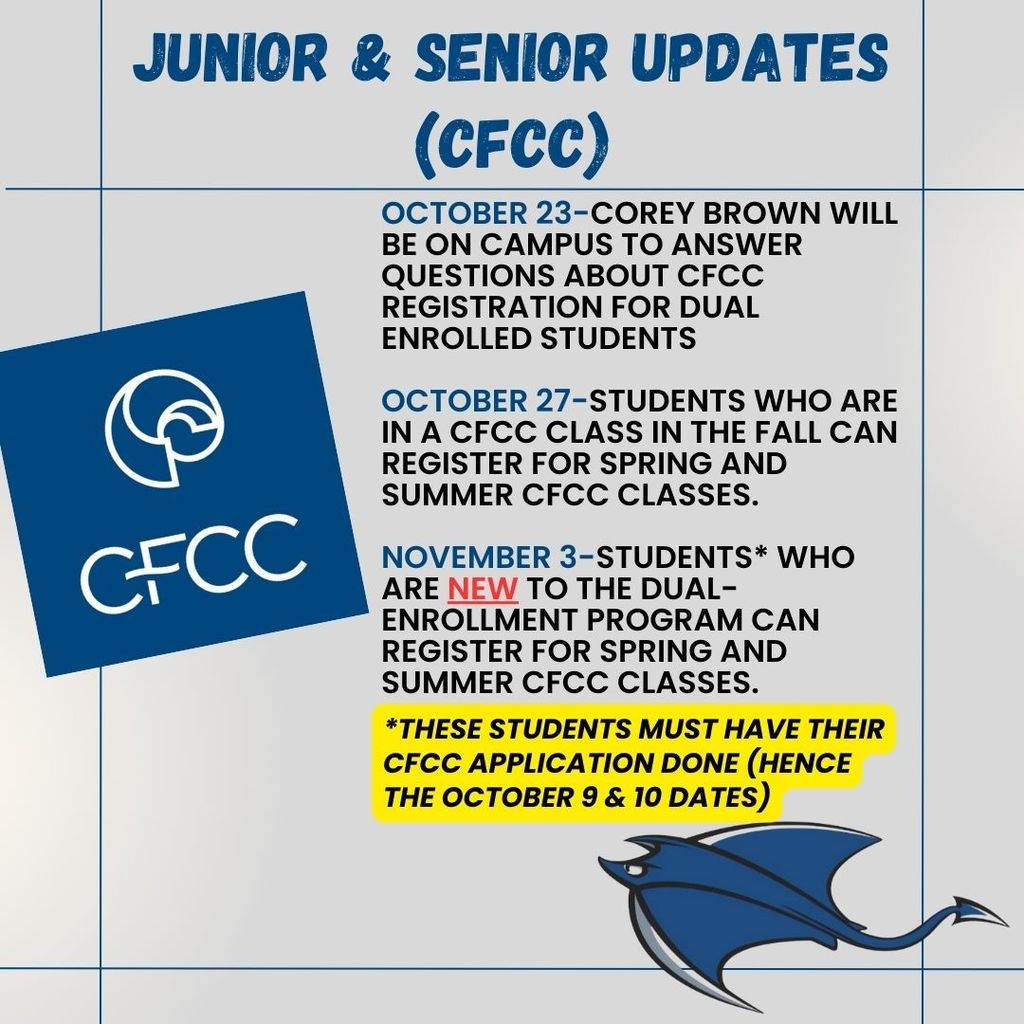 JUNIOR & SENIOR UPDATES (CFCC)

CFCC

OCTOBER 23-COREY BROWN WILL BE ON CAMPUS TO ANSWER QUESTIONS ABOUT CFCC REGISTRATION FOR DUAL ENROLLED STUDENTS

OCTOBER 27-STUDENTS WHO ARE IN A CFCC CLASS IN THE FALL CAN REGISTER FOR SPRING AND SUMMER CFCC CLASSES.

NOVEMBER 3-STUDENTS* WHO ARE NEW TO THE DUAL-ENROLLMENT PROGRAM CAN REGISTER FOR SPRING AND SUMMER CFCC CLASSES.

*THESE STUDENTS MUST HAVE THEIR CFCC APPLICATION DONE (HENCE THE OCTOBER 9 & 10 DATES)